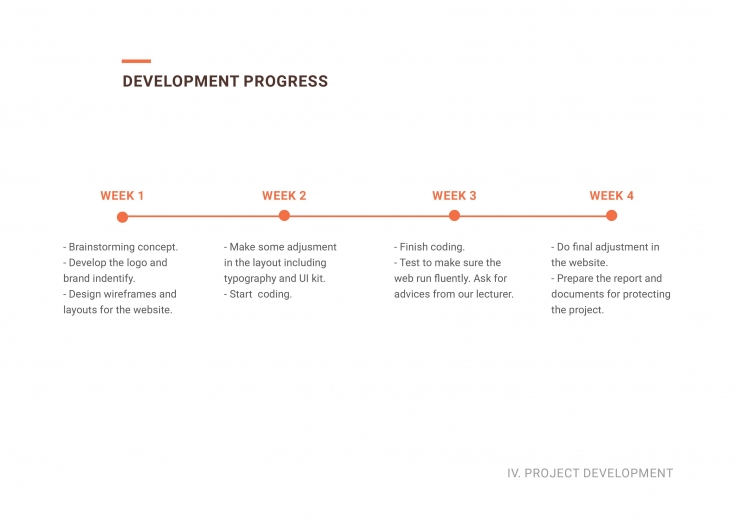 DEVELOPMENT PROGRESS

WEEK 1

- Brainstorming concept.
- Develop the logo and brand indentify.
- Design wireframes and layouts for the website.

WEEK 2

- Make some adjusment in the layout including typography and UI kit.
- Start coding.

WEEK 3

- Finish coding.
- Test to make sure the web run fluently. Ask for advices from our lecturer.

WEEK 4

- Do final adjustment in the website.
- Prepare the report and documents for protecting the project.

IV. PROJECT DEVELOPMENT